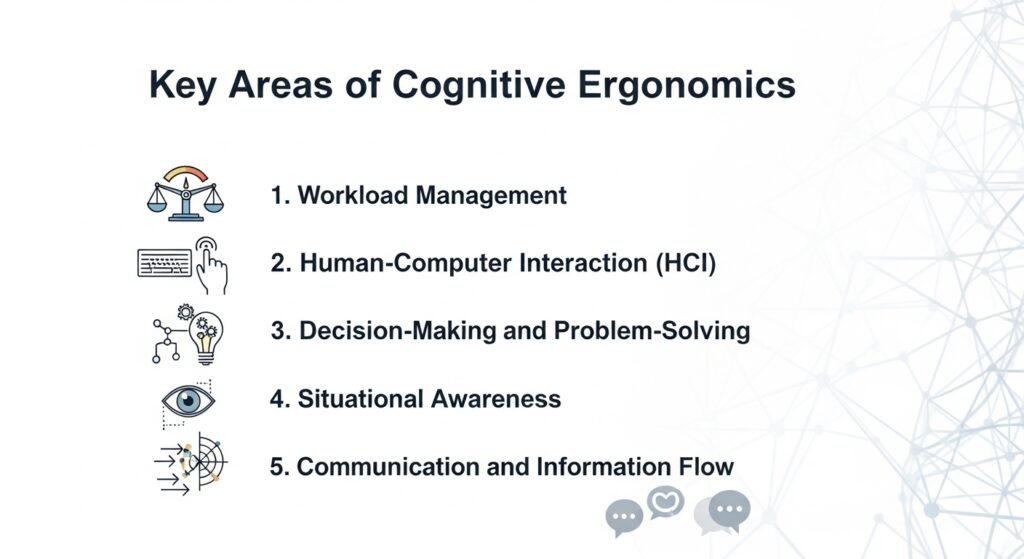 Key Areas of Cognitive Ergonomics

1. Workload Management

2. Human-Computer Interaction (HCI)

3. Decision-Making and Problem-Solving

4. Situational Awareness

5. Communication and Information Flow